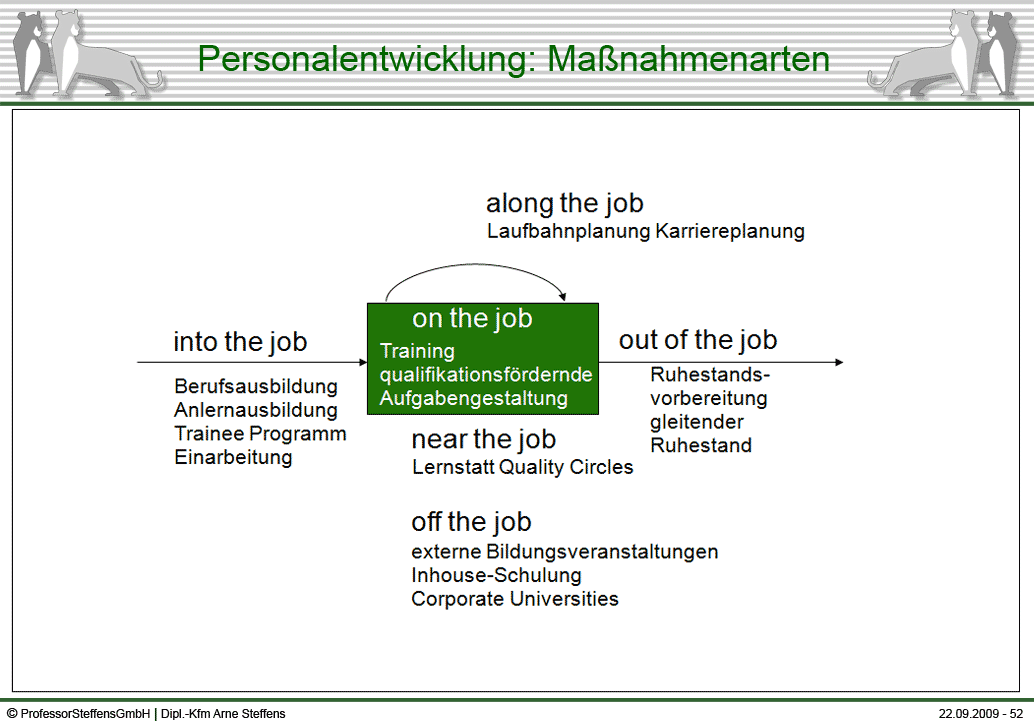 Personalentwicklung: Maßnahmenarten

along the job
Laufbahnplanung Karriereplanung

into the job
Berufsausbildung
Anlernausbildung
Trainee Programm
Einarbeitung

on the job
Training
qualifikationsfördernde
Aufgabengestaltung

out of the job
Ruhestandsvorbereitung
gleitender
Ruhestand

near the job
Lernstatt Quality Circles

off the job
externe Bildungsveranstaltungen
Inhouse-Schulung
Corporate Universities

© ProfessorSteffensGmbH | Dipl.-Kfm Arne Steffens

22.09.2009 - 52